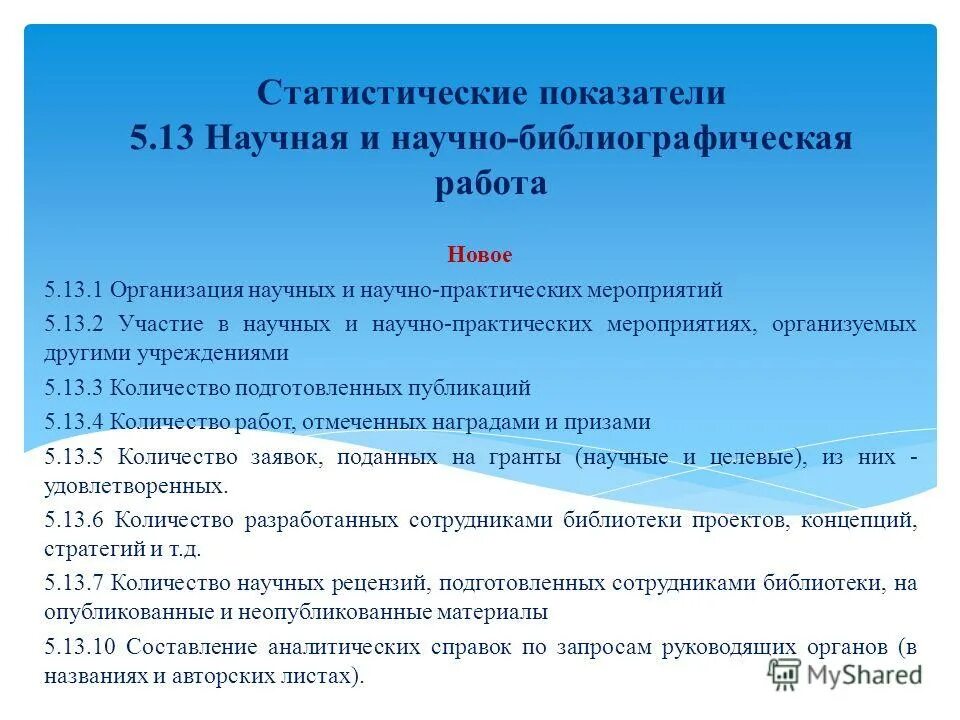 Статистические показатели
5.13 Научная и научно-библиографическая работа

Новое

5.13.1 Организация научных и научно-практических мероприятий

5.13.2 Участие в научных и научно-практических мероприятиях, организуемых другими учреждениями

5.13.3 Количество подготовленных публикаций

5.13.4 Количество работ, отмеченных наградами и призами

5.13.5 Количество заявок, поданных на гранты (научные и целевые), из них - удовлетворенных.

5.13.6 Количество разработанных сотрудниками библиотеки проектов, концепций, стратегий и т.д.

5.13.7 Количество научных рецензий, подготовленных сотрудниками библиотеки, на опубликованные и неопубликованные материалы

5.13.10 Составление аналитических справок по запросам руководящих органов (в названиях и авторских листах).

MyShared